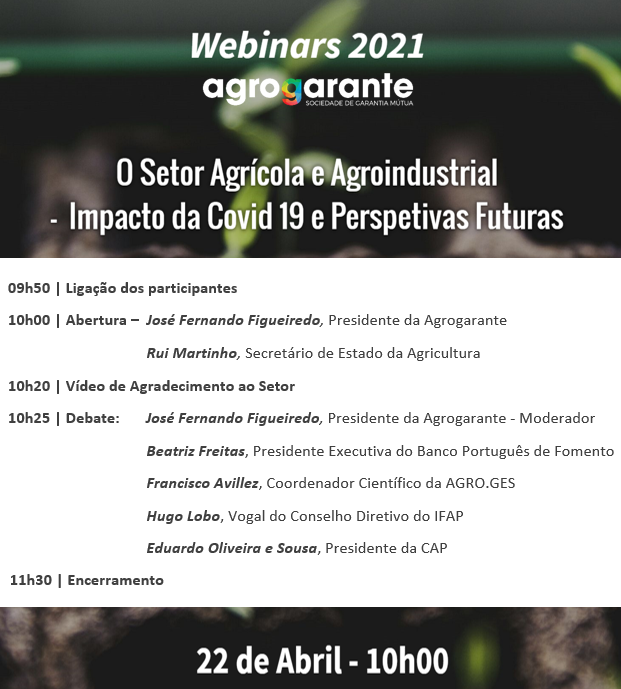 Webinars 2021

agrogarante
SOCIEDADE DE GARANTIA MÚTUA

O Setor Agrícola e Agroindustrial
- Impacto da Covid 19 e Perspetivas Futuras

09h50 | Ligação dos participantes

10h00 | Abertura – José Fernando Figueiredo, Presidente da Agrogarante

Rui Martinho, Secretário de Estado da Agricultura

10h20 | Vídeo de Agradecimento ao Setor

10h25 | Debate: José Fernando Figueiredo, Presidente da Agrogarante - Moderador

Beatriz Freitas, Presidente Executiva do Banco Português de Fomento

Francisco Avillez, Coordenador Científico da AGRO.GES

Hugo Lobo, Vogal do Conselho Diretivo do IFAP

Eduardo Oliveira e Sousa, Presidente da CAP

11h30 | Encerramento

22 de Abril - 10h00